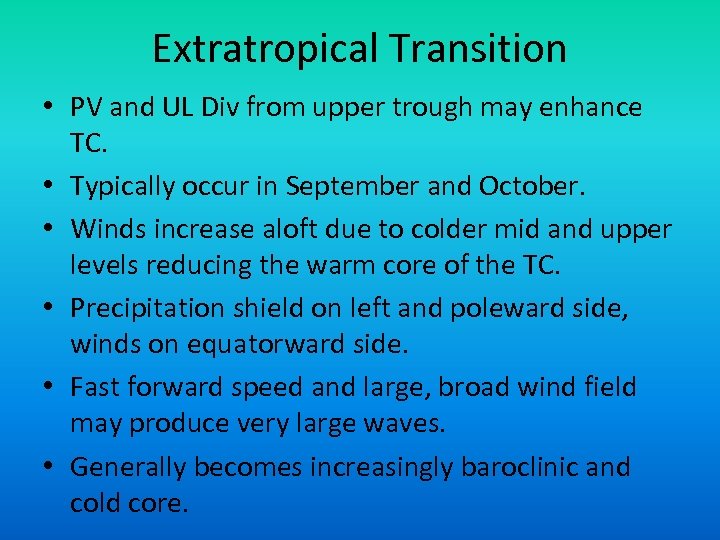 Extratropical Transition

• PV and UL Div from upper trough may enhance TC.
• Typically occur in September and October.
• Winds increase aloft due to colder mid and upper levels reducing the warm core of the TC.
• Precipitation shield on left and poleward side, winds on equatorward side.
• Fast forward speed and large, broad wind field may produce very large waves.
• Generally becomes increasingly baroclinic and cold core.